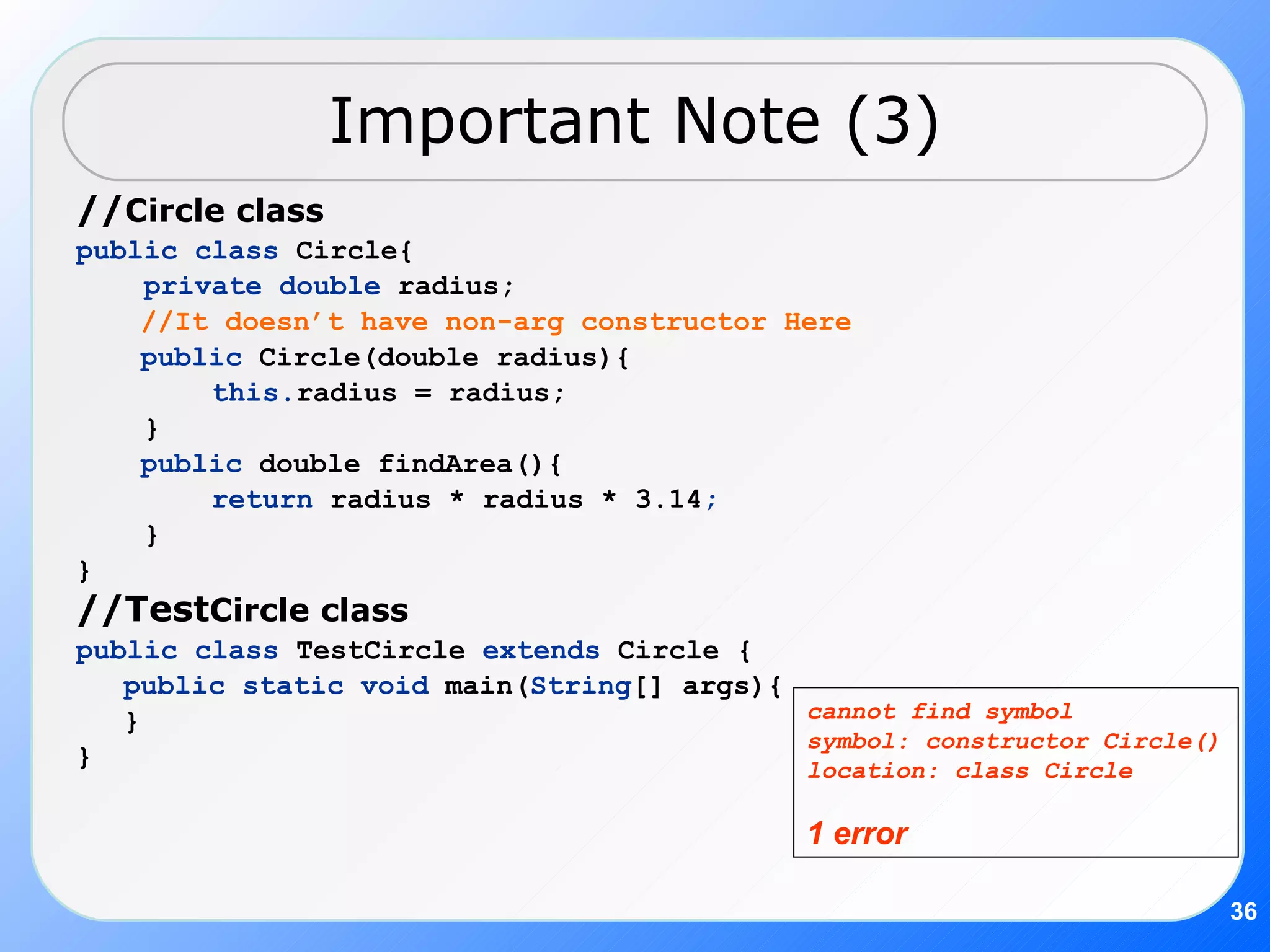 Important Note (3)

//Circle class
public class Circle{
    private double radius;
    //It doesn't have non-arg constructor Here
    public Circle(double radius){
        this.radius = radius;
    }
    public double findArea(){
        return radius * radius * 3.14;
    }
}

//TestCircle class
public class TestCircle extends Circle {
   public static void main(String[] args){
   }
}

cannot find symbol
symbol: constructor Circle()
location: class Circle

1 error

36